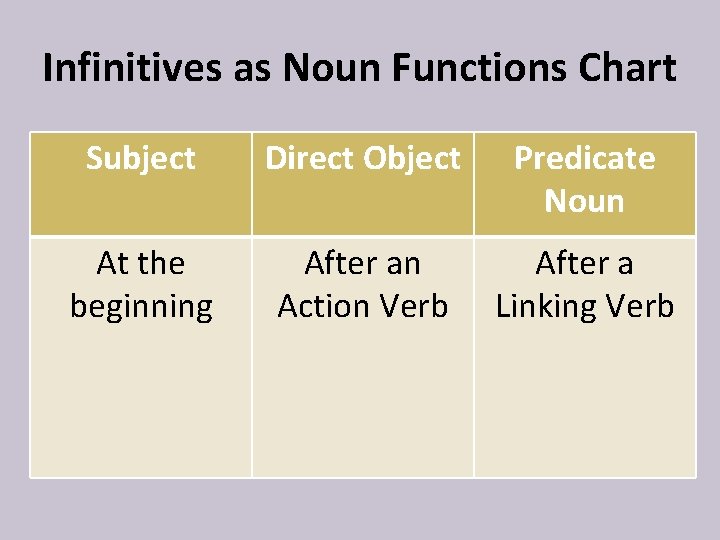 Infinitives as Noun Functions Chart

| Subject | Direct Object | Predicate Noun |
|---|---|---|
| At the beginning | After an Action Verb | After a Linking Verb |